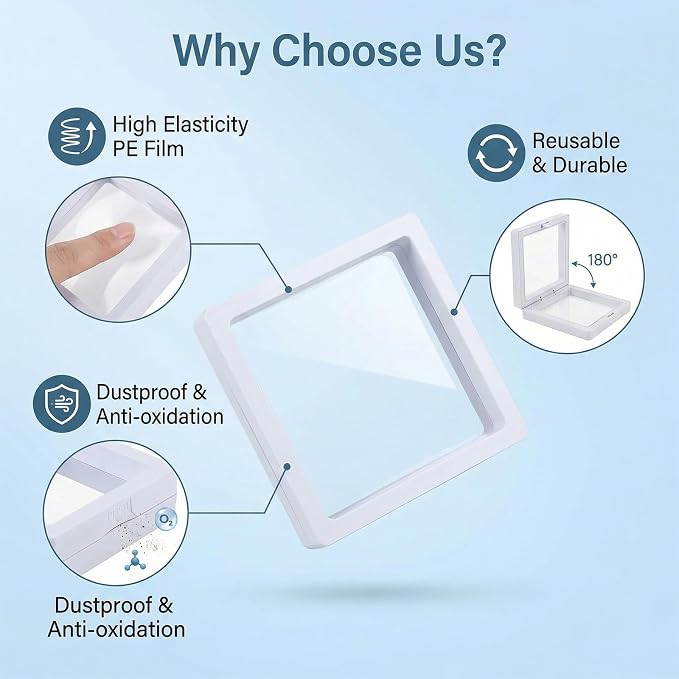 Why Choose Us?

High Elasticity PE Film

Reusable & Durable

180°

Dustproof & Anti-oxidation

$O_2$

Dustproof & Anti-oxidation